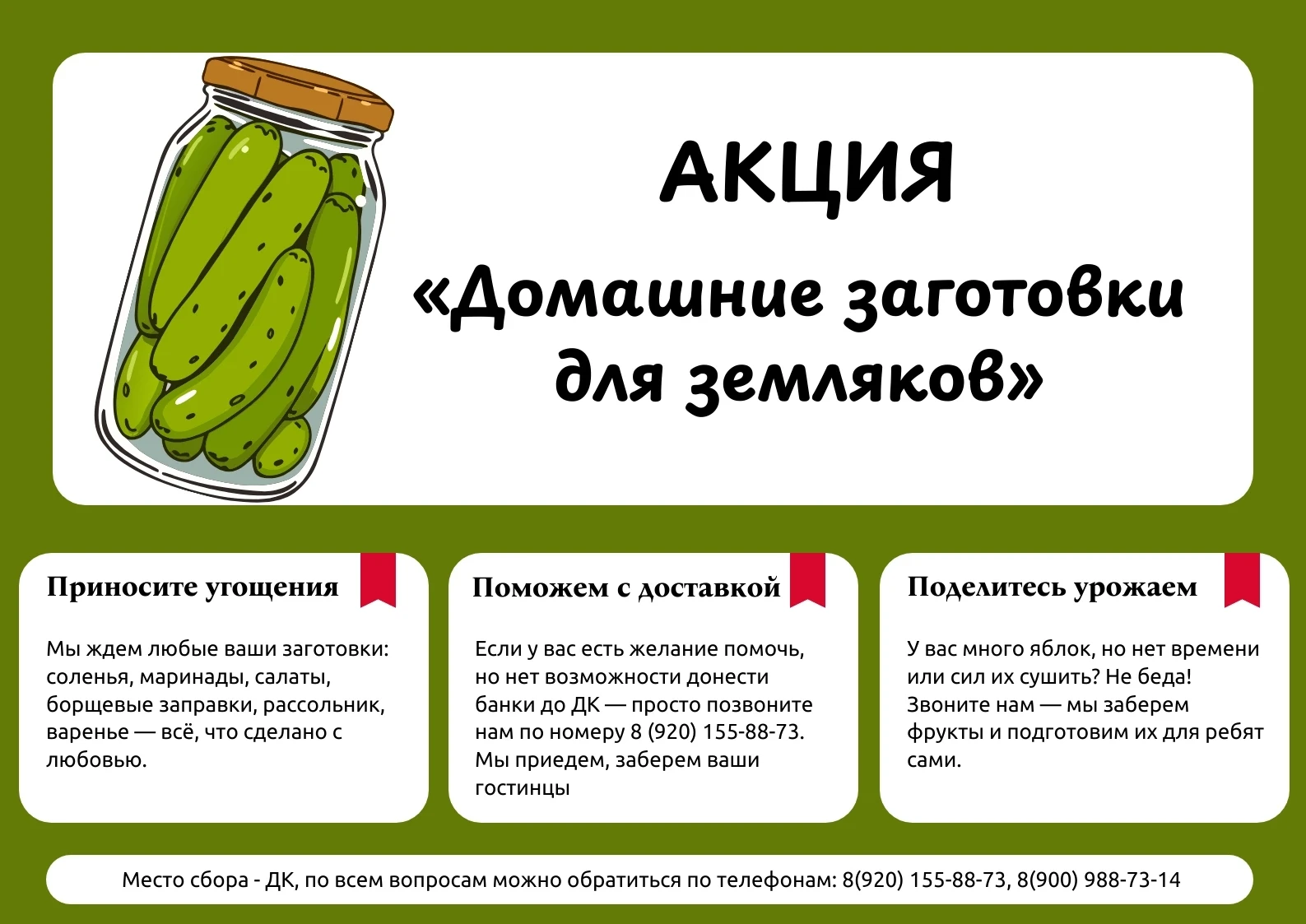 АКЦИЯ
«Домашние заготовки для земляков»

Приносите угощения

Мы ждем любые ваши заготовки: соленья, маринады, салаты, борщевые заправки, рассольник, варенье — всё, что сделано с любовью.

Поможем с доставкой

Если у вас есть желание помочь, но нет возможности донести банки до ДК — просто позвоните нам по номеру 8 (920) 155-88-73. Мы приедем, заберем ваши гостинцы

Поделитесь урожаем

У вас много яблок, но нет времени или сил их сушить? Не беда! Звоните нам — мы заберем фрукты и подготовим их для ребят сами.

Место сбора - ДК, по всем вопросам можно обратиться по телефонам: 8(920) 155-88-73, 8(900) 988-73-14